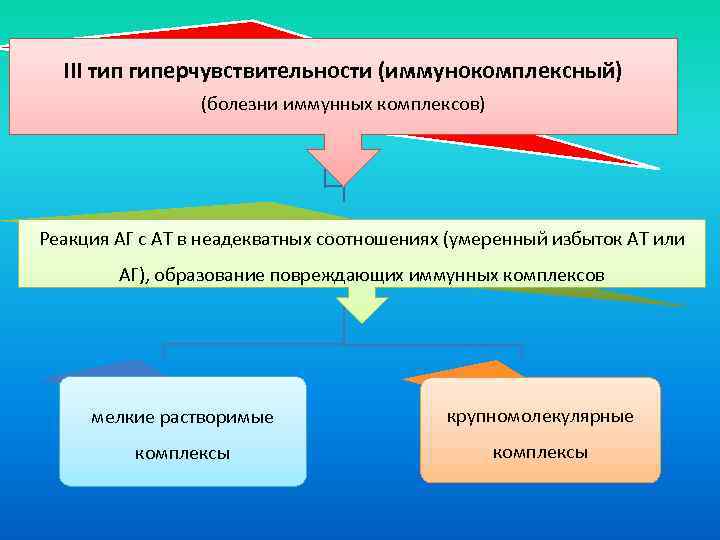 III тип гиперчувствительности (иммунокомплексный)
(болезни иммунных комплексов)

Реакция АГ с АТ в неадекватных соотношениях (умеренный избыток АТ или АГ), образование повреждающих иммунных комплексов

мелкие растворимые комплексы

крупномолекулярные комплексы